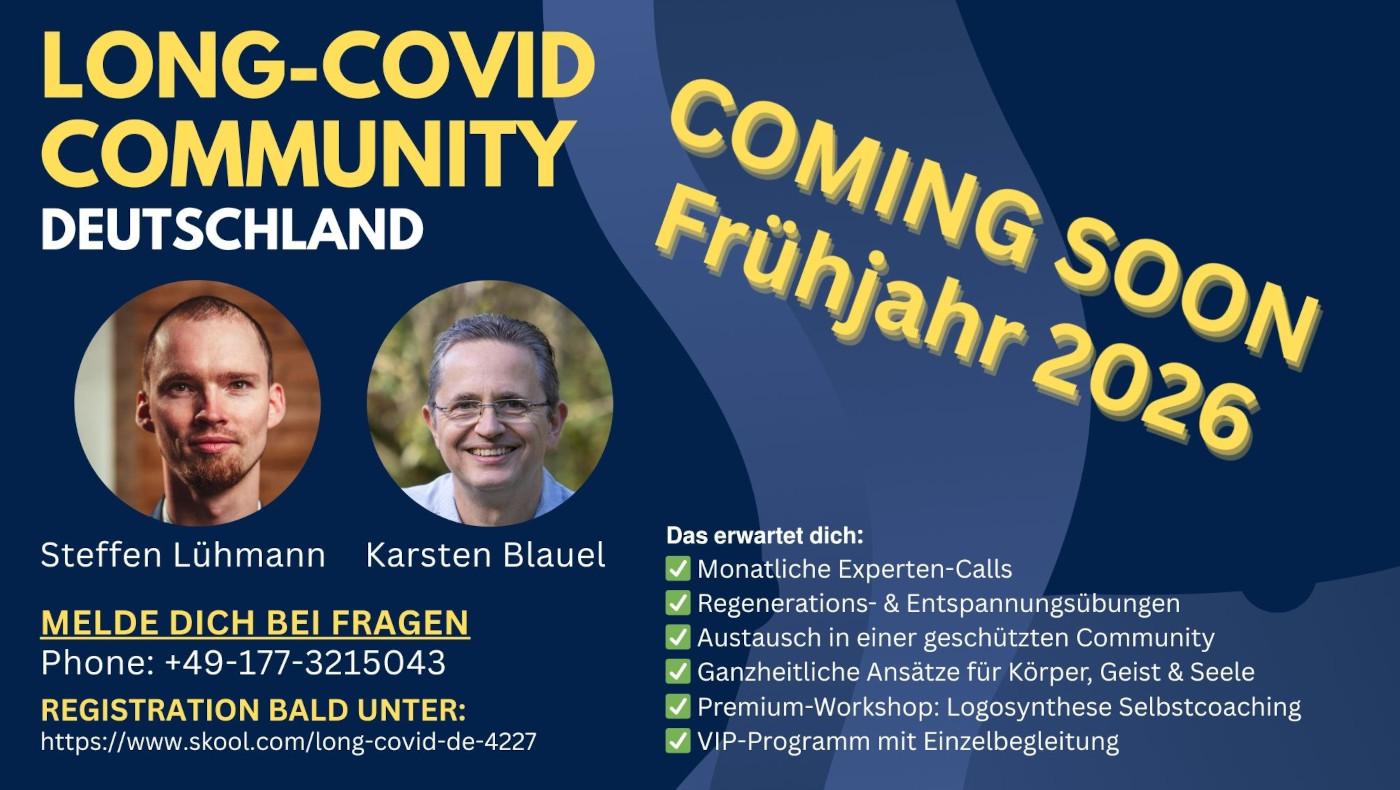 LONG-COVID COMMUNITY
DEUTSCHLAND

COMING SOON
Frühjahr 2026

Steffen Lühmann
Karsten Blauel

MELDE DICH BEI FRAGEN
Phone: +49-177-3215043

REGISTRATION BALD UNTER:
https://www.skool.com/long-covid-de-4227

Das erwartet dich:
✅ Monatliche Experten-Calls
✅ Regenerations- & Entspannungsübungen
✅ Austausch in einer geschützten Community
✅ Ganzheitliche Ansätze für Körper, Geist & Seele
✅ Premium-Workshop: Logosynthese Selbstcoaching
✅ VIP-Programm mit Einzelbegleitung